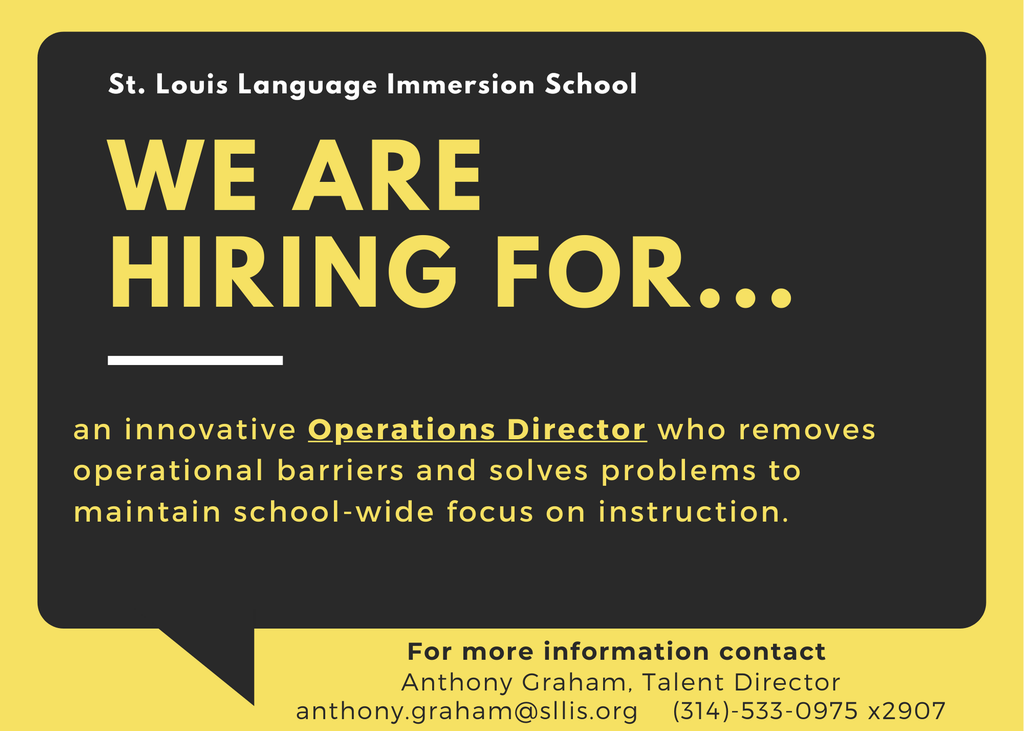 St. Louis Language Immersion School

WE ARE HIRING FOR...

an innovative Operations Director who removes operational barriers and solves problems to maintain school-wide focus on instruction.

For more information contact
Anthony Graham, Talent Director
anthony.graham@sllis.org (314)-533-0975 x2907